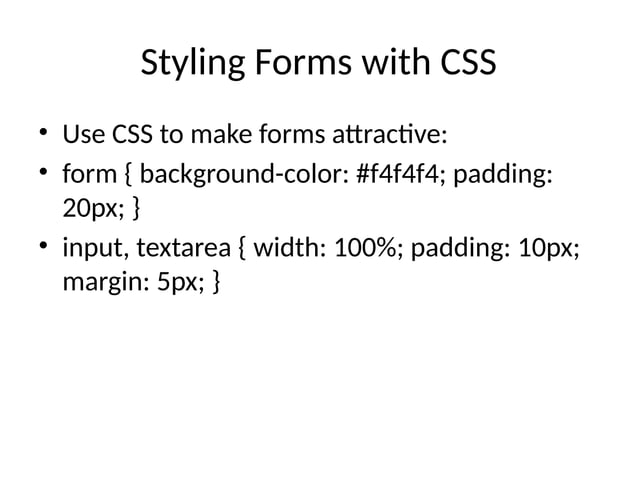 Styling Forms with CSS

• Use CSS to make forms attractive:
• form { background-color: #f4f4f4; padding: 20px; }
• input, textarea { width: 100%; padding: 10px; margin: 5px; }